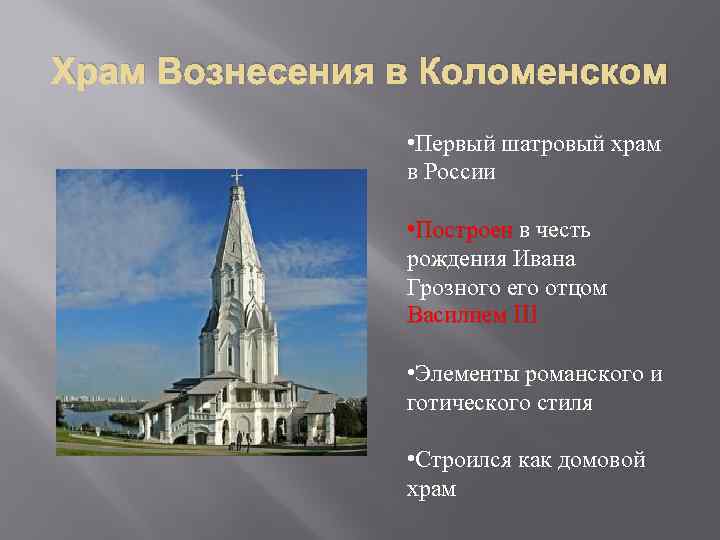 Храм Вознесения в Коломенском

•Первый шатровый храм в России

•Построен в честь рождения Ивана Грозного его отцом Василием III

•Элементы романского и готического стиля

•Строился как домовой храм